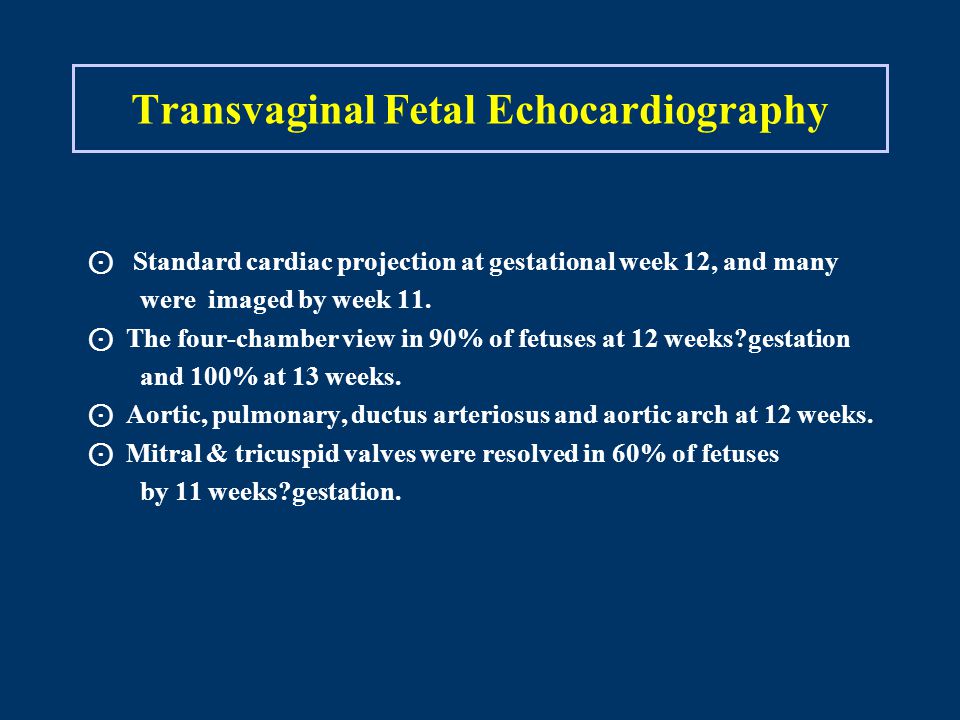 Transvaginal Fetal Echocardiography

⊙ Standard cardiac projection at gestational week 12, and many were imaged by week 11.

⊙ The four-chamber view in 90% of fetuses at 12 weeks?gestation and 100% at 13 weeks.

⊙ Aortic, pulmonary, ductus arteriosus and aortic arch at 12 weeks.

⊙ Mitral & tricuspid valves were resolved in 60% of fetuses by 11 weeks?gestation.